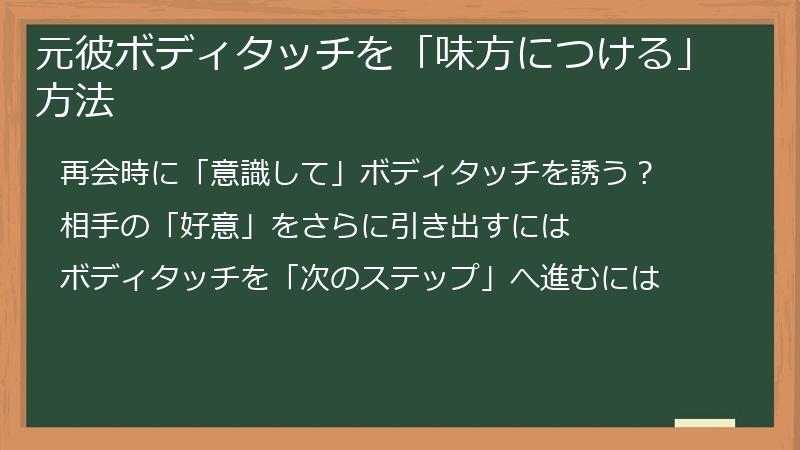 元彼ボディタッチを「味方につける」方法

再会時に「意識して」ボディタッチを誘う？

相手の「好意」をさらに引き出すには

ボディタッチを「次のステップ」へ進むには